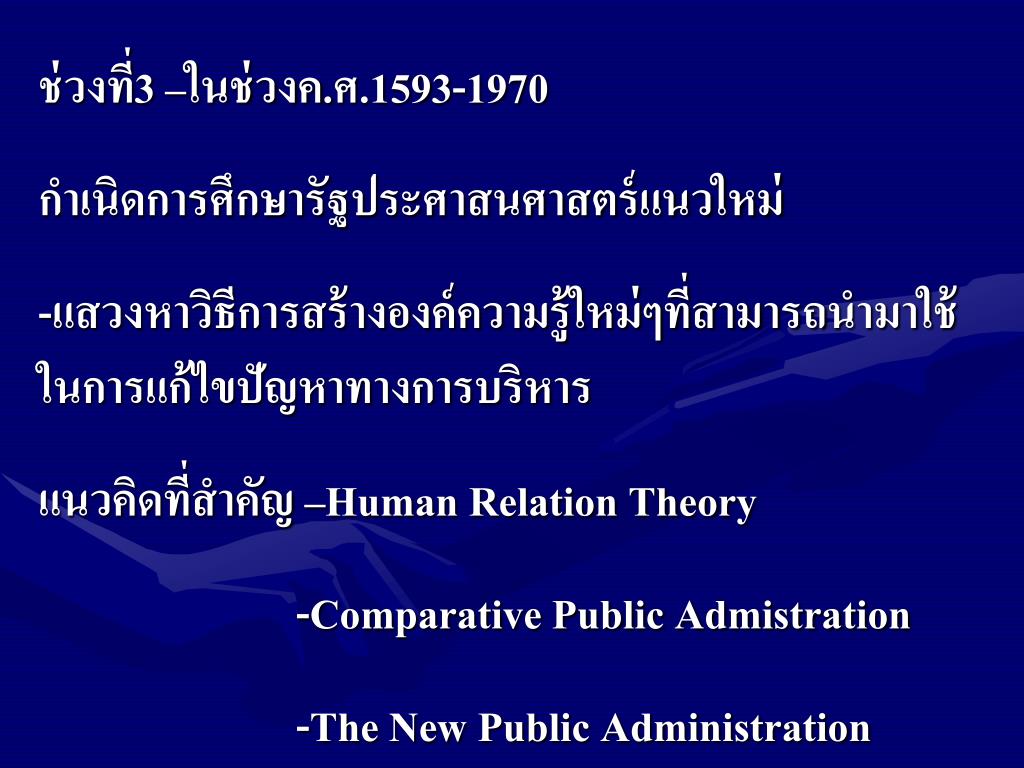 ช่วงที่3 –ในช่วงค.ศ.1593-1970

กำเนิดการศึกษารัฐประศาสนศาสตร์แนวใหม่

-แสวงหาวิธีการสร้างองค์ความรู้ใหม่ๆที่สามารถนำมาใช้ในการแก้ไขปัญหาทางการบริหาร

แนวคิดที่สำคัญ –Human Relation Theory

-Comparative Public Admistration

-The New Public Administration